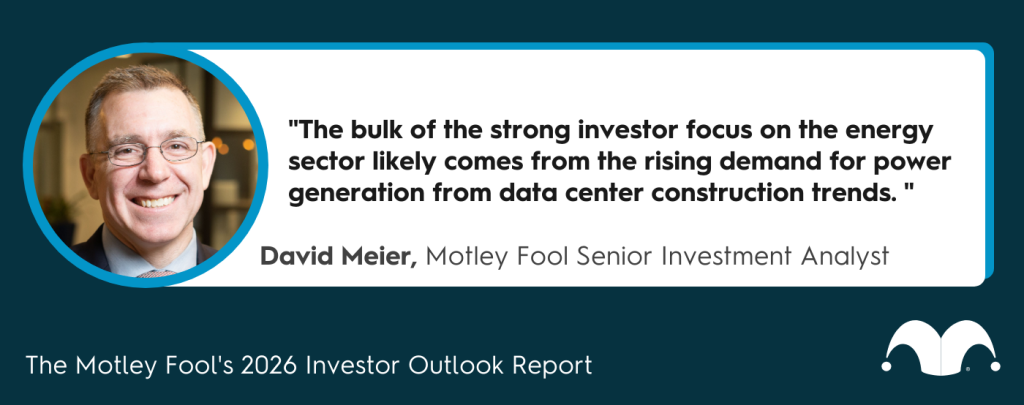 "The bulk of the strong investor focus on the energy sector likely comes from the rising demand for power generation from data center construction trends. "

David Meier, Motley Fool Senior Investment Analyst

The Motley Fool's 2026 Investor Outlook Report